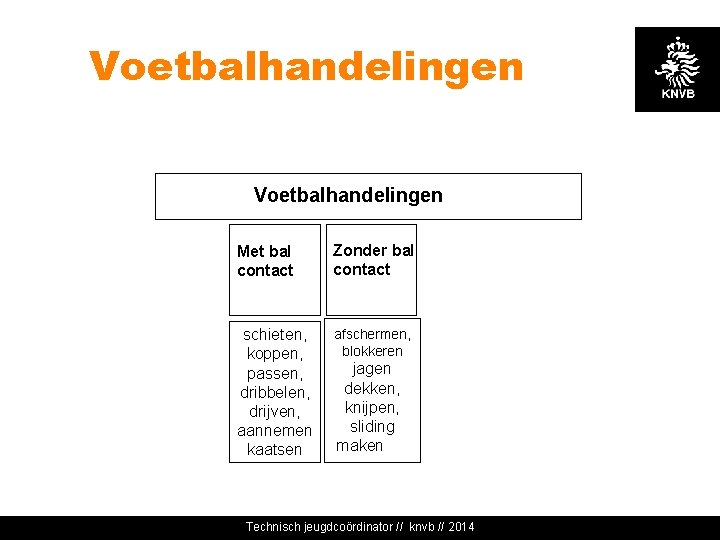 Voetbalhandelingen

KNVB

Voetbalhandelingen

Met bal contact

Zonder bal contact

schieten, koppen, passen, dribbelen, drijven, aannemen kaatsen

afschermen, blokkeren jagen dekken, knijpen, sliding maken

Technisch jeugdcoördinator // knvb // 2014